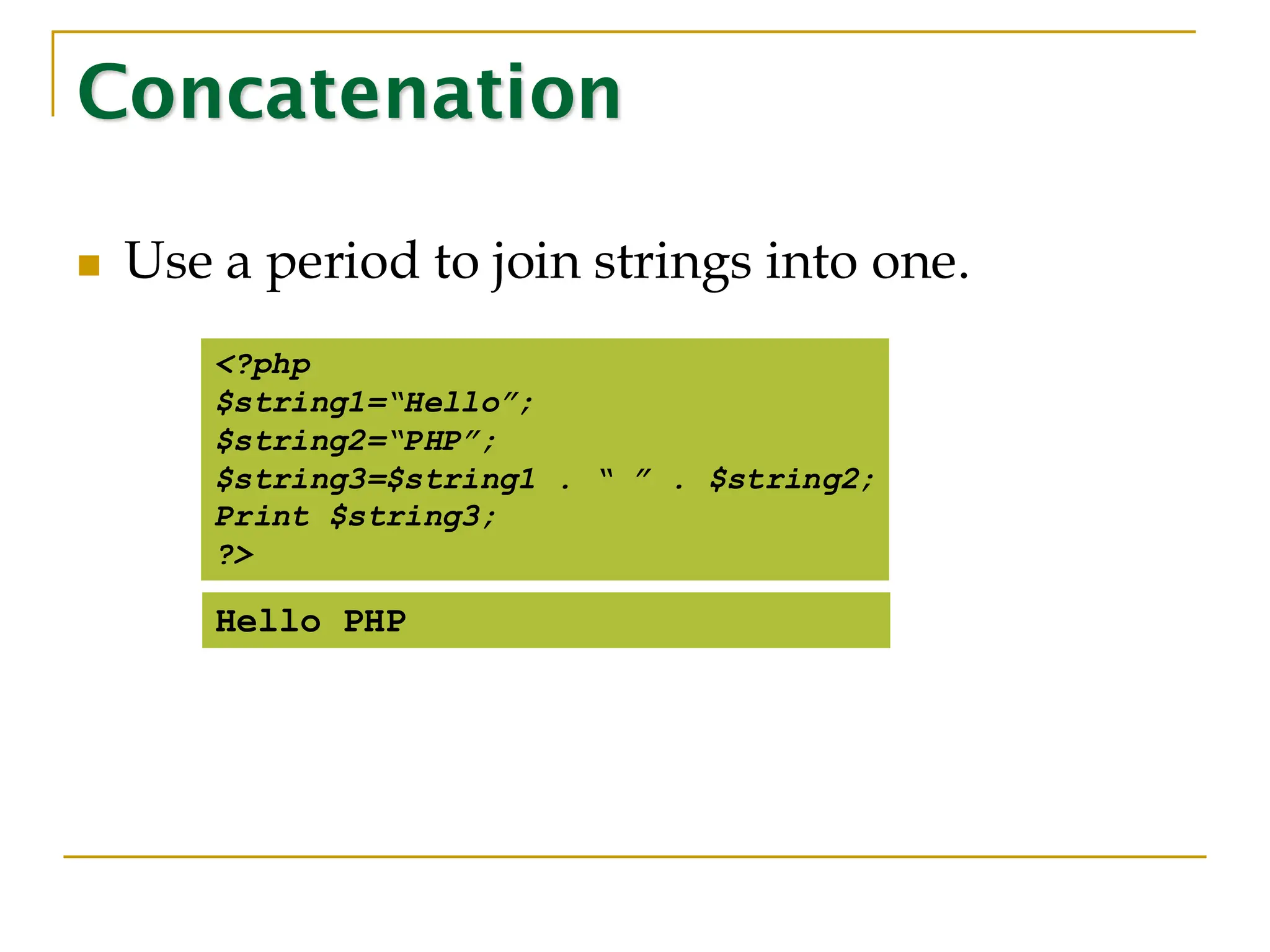 Concatenation

Use a period to join strings into one.

<?php
$string1=“Hello”;
$string2=“PHP”;
$string3=$string1 . “ ” . $string2;
Print $string3;
?>

Hello PHP